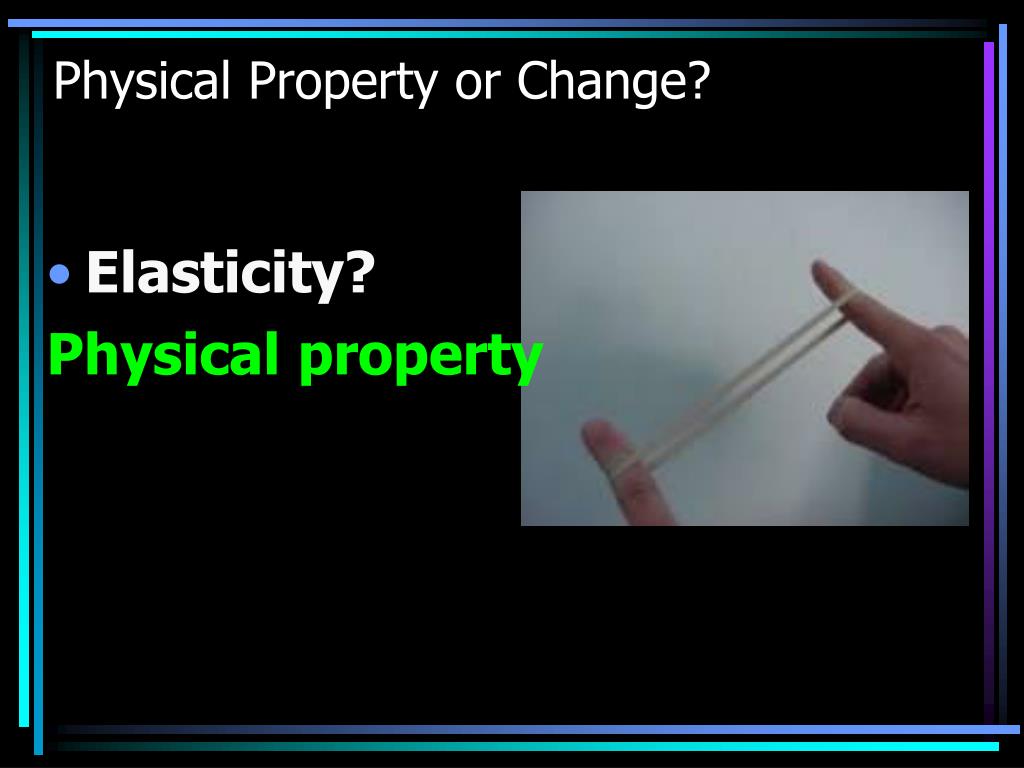 Physical Property or Change?

• Elasticity?

Physical property